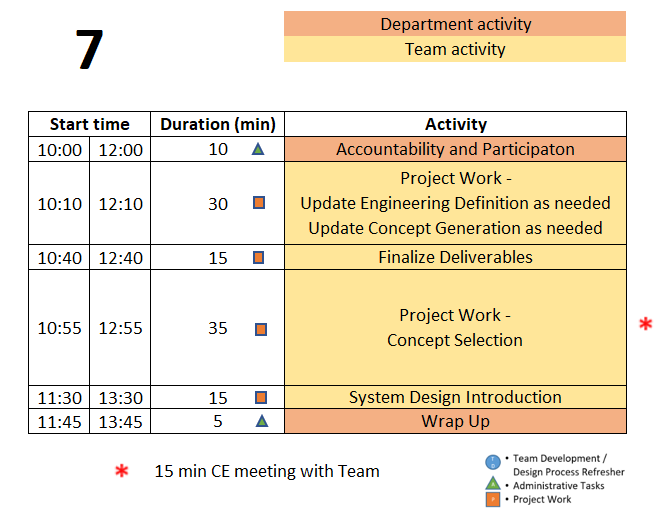 7

Department activity
Team activity

| Start time | | Duration (min) | Activity |
|---|---|---|---|
| 10:00 | 12:00 | 10 | Accountability and Participaton |
| 10:10 | 12:10 | 30 | Project Work - Update Engineering Definition as needed Update Concept Generation as needed |
| 10:40 | 12:40 | 15 | Finalize Deliverables |
| 10:55 | 12:55 | 35 | Project Work - Concept Selection |
| 11:30 | 13:30 | 15 | System Design Introduction |
| 11:45 | 13:45 | 5 | Wrap Up |

*

* 15 min CE meeting with Team

T D • Team Development / Design Process Refresher
A • Administrative Tasks
P • Project Work